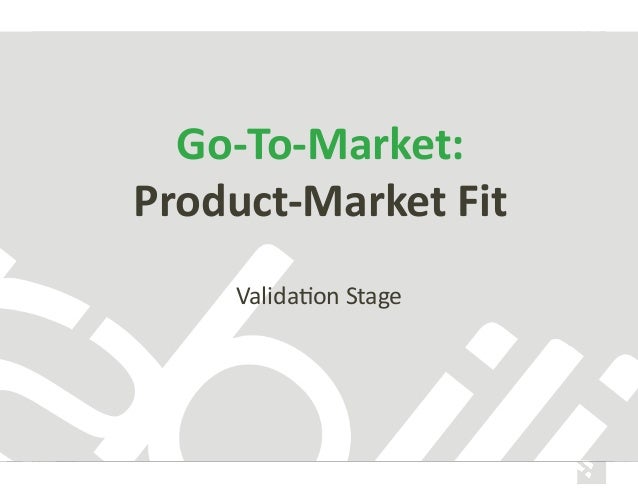 Go-To-Market:
Product-Market Fit

Validation Stage